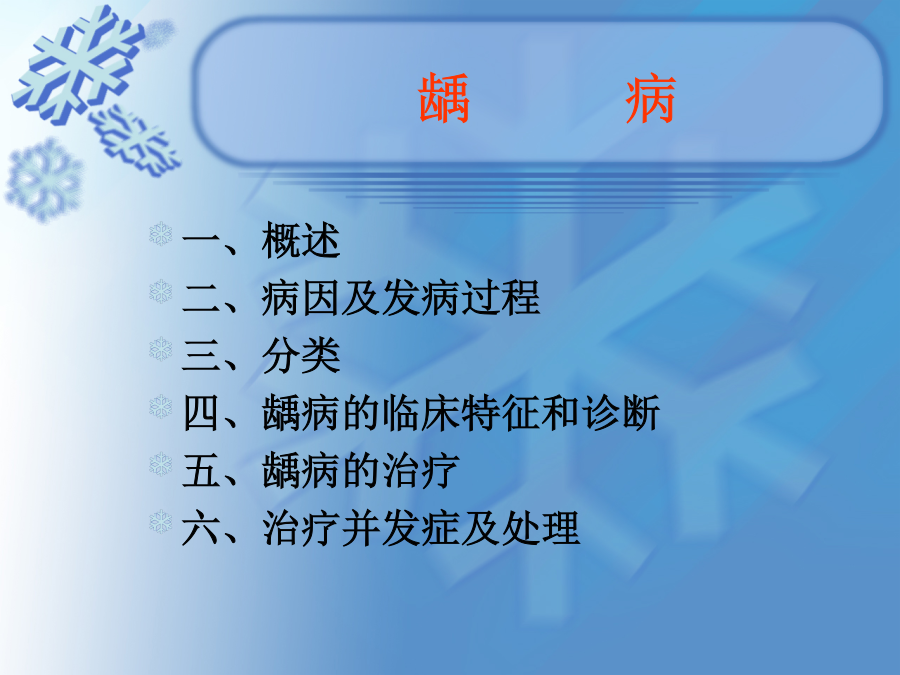 龋　　病

一、概述
二、病因及发病过程
三、分类
四、龋病的临床特征和诊断
五、龋病的治疗
六、治疗并发症及处理